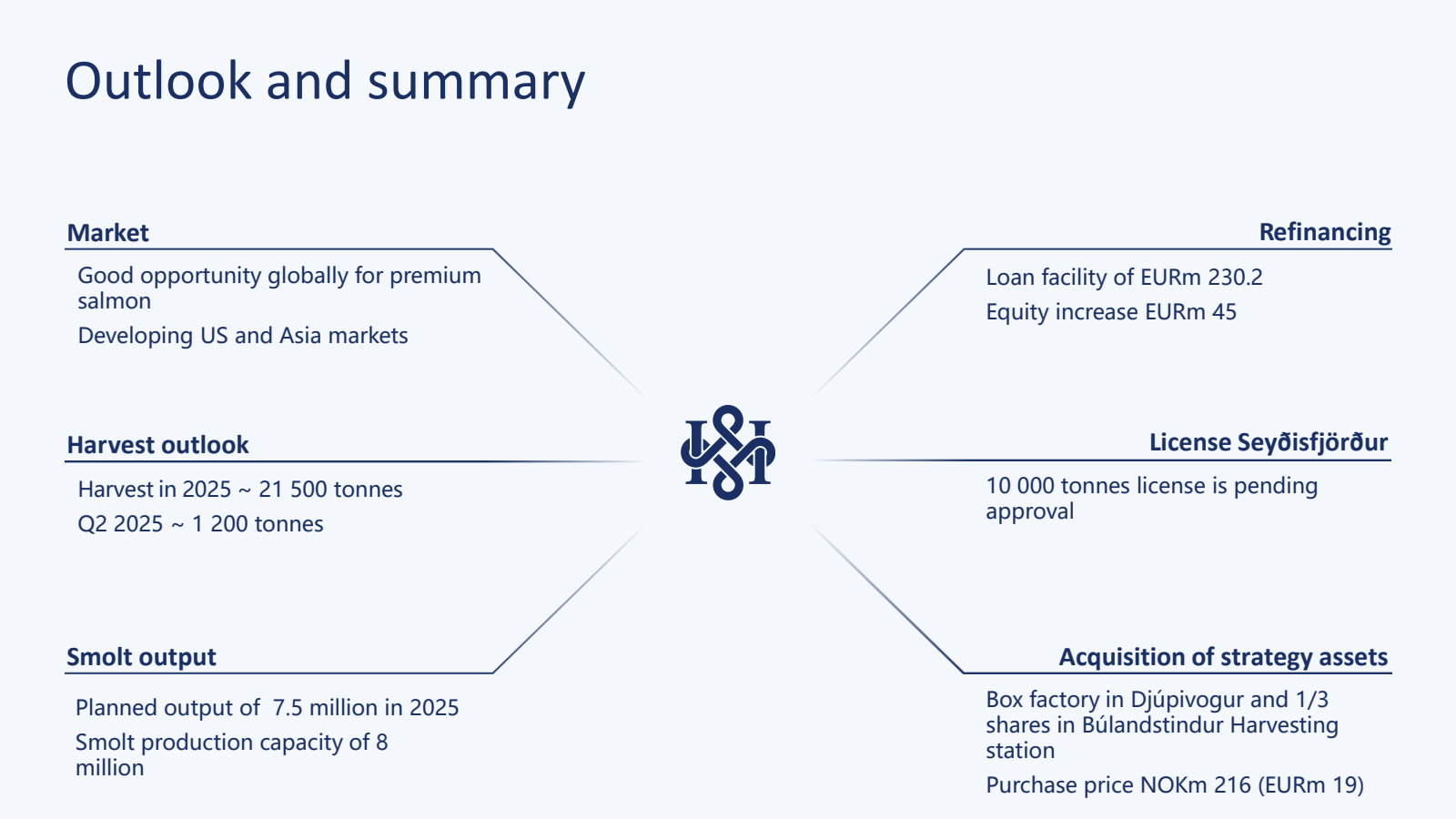 Outlook and summary

Market

Good opportunity globally for premium salmon

Developing US and Asia markets

Harvest outlook

Harvest in 2025 ~ 21 500 tonnes

Q2 2025 ~ 1 200 tonnes

Smolt output

Planned output of 7.5 million in 2025

Smolt production capacity of 8 million

Refinancing

Loan facility of EURm 230.2

Equity increase EURm 45

License Seyðisfjörður

10 000 tonnes license is pending approval

Acquisition of strategy assets

Box factory in Djúpivogur and 1/3 shares in Búlandstindur Harvesting station

Purchase price NOKm 216 (EURm 19)